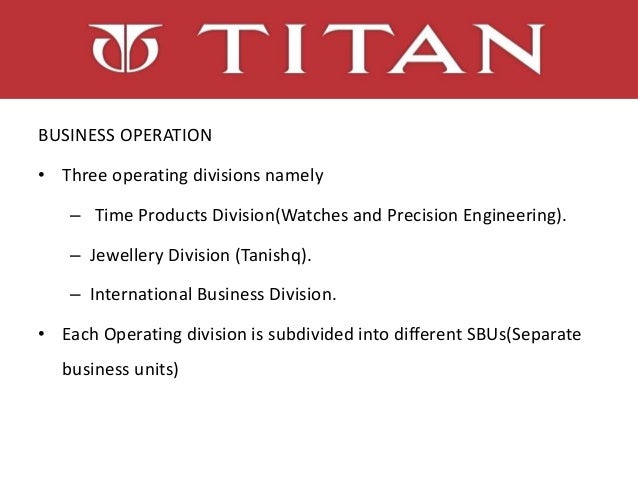 TITAN

BUSINESS OPERATION

• Three operating divisions namely

– Time Products Division(Watches and Precision Engineering).

– Jewellery Division (Tanishq).

– International Business Division.

• Each Operating division is subdivided into different SBUs(Separate business units)